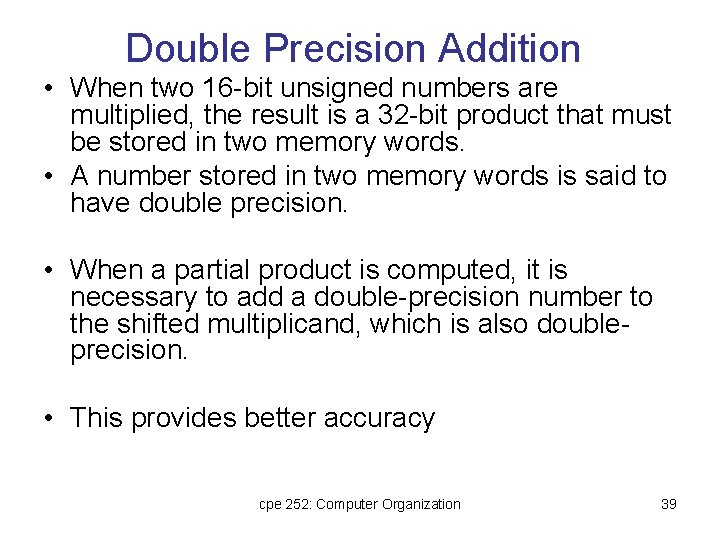 Double Precision Addition

• When two 16-bit unsigned numbers are multiplied, the result is a 32-bit product that must be stored in two memory words.
• A number stored in two memory words is said to have double precision.

• When a partial product is computed, it is necessary to add a double-precision number to the shifted multiplicand, which is also double-precision.

• This provides better accuracy

cpe 252: Computer Organization

39